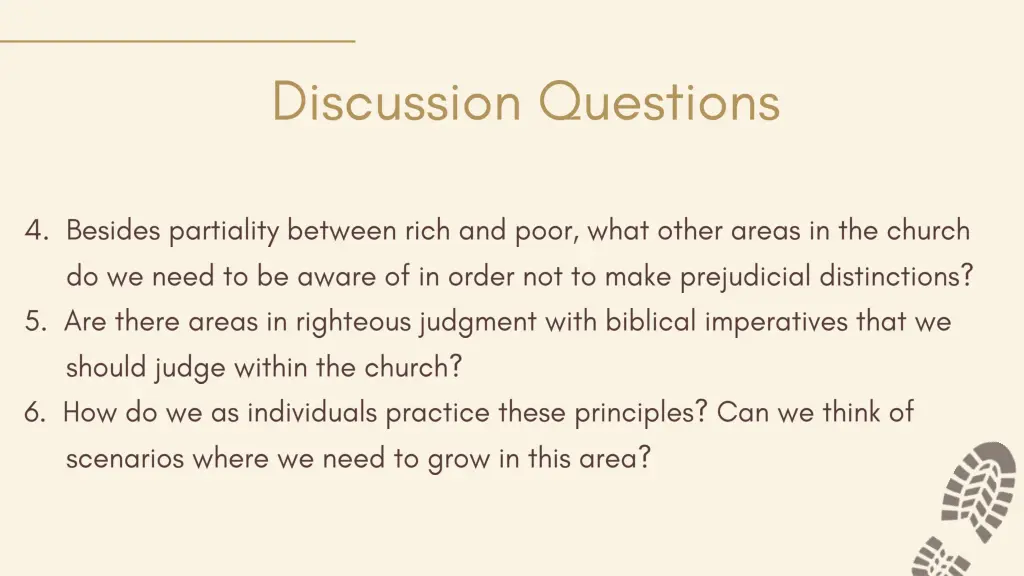 Discussion Questions

4. Besides partiality between rich and poor, what other areas in the church do we need to be aware of in order not to make prejudicial distinctions?
5. Are there areas in righteous judgment with biblical imperatives that we should judge within the church?
6. How do we as individuals practice these principles? Can we think of scenarios where we need to grow in this area?